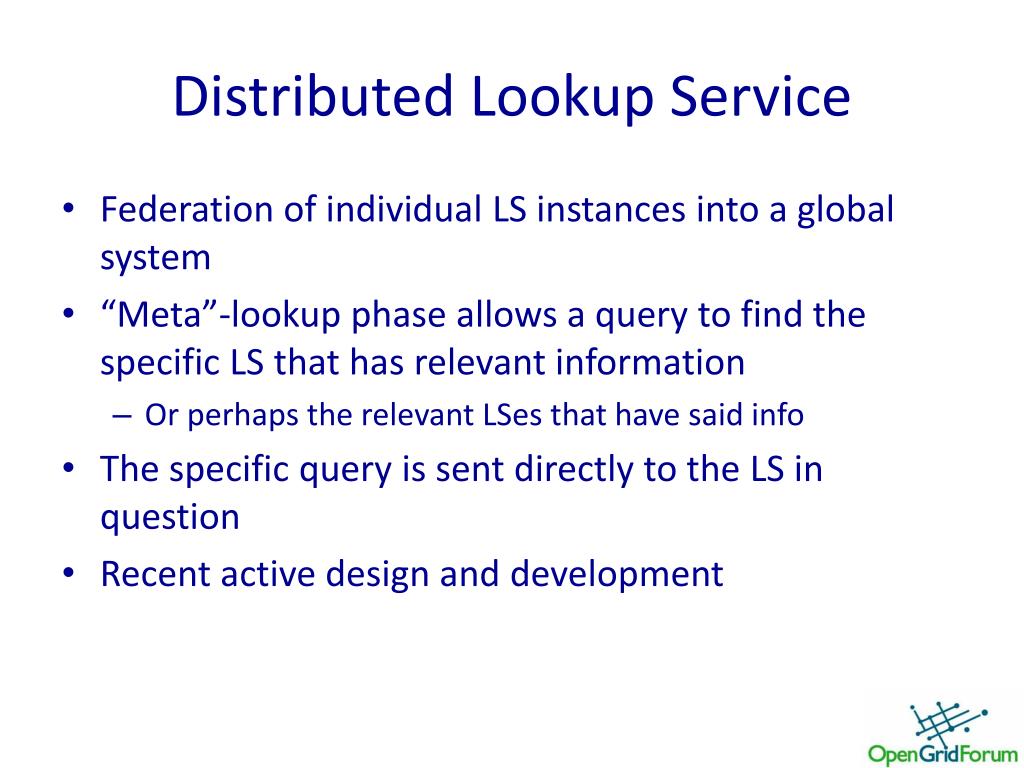 Distributed Lookup Service

• Federation of individual LS instances into a global system

• “Meta”-lookup phase allows a query to find the specific LS that has relevant information

– Or perhaps the relevant LSes that have said info

• The specific query is sent directly to the LS in question

• Recent active design and development

OpenGridForum